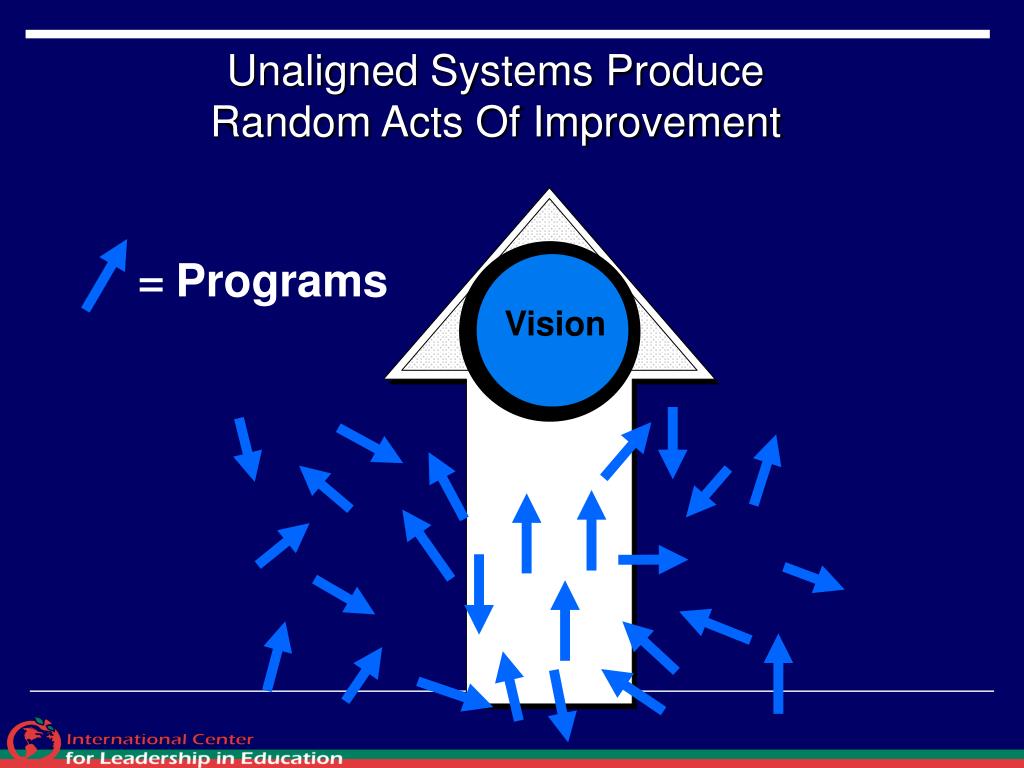 Unaligned Systems Produce Random Acts Of Improvement

= Programs

Vision

International Center for Leadership in Education